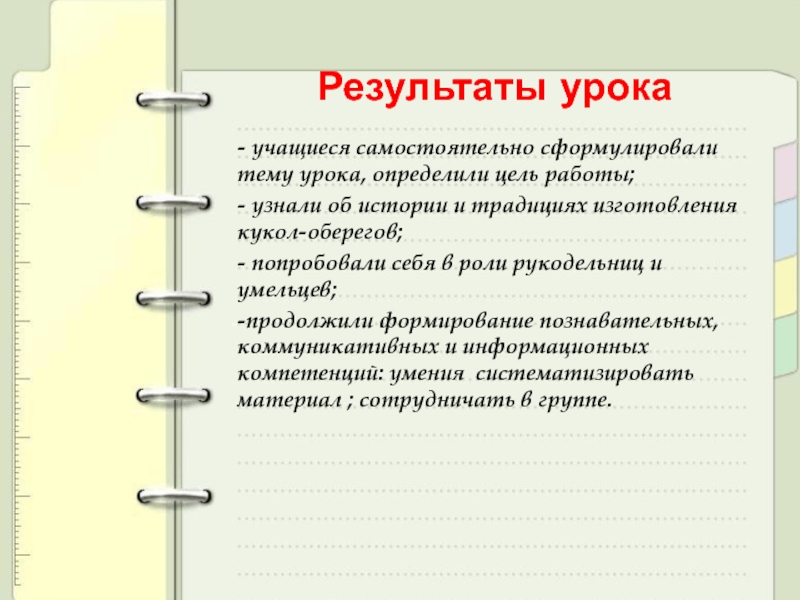 Результаты урока

- учащиеся самостоятельно сформулировали тему урока, определили цель работы;

- узнали об истории и традициях изготовления кукол-оберегов;

- попробовали себя в роли рукодельниц и умельцев;

-продолжили формирование познавательных, коммуникативных и информационных компетенций: умения систематизировать материал ; сотрудничать в группе.